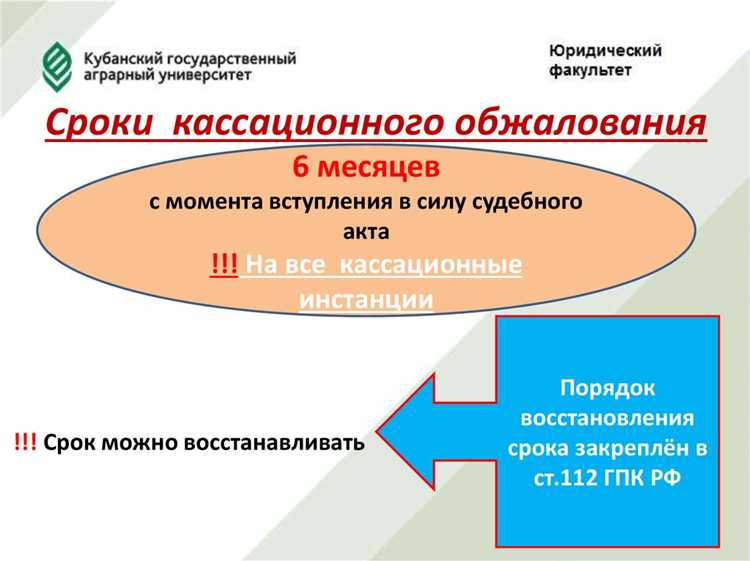 Кубанский государственный аграрный университет

Юридический факультет

Сроки кассационного обжалования

6 месяцев

с момента вступления в силу судебного акта

!!! На все кассационные инстанции

!!! Срок можно восстанавливать

Порядок восстановления срока закреплён в ст.112 ГПК РФ